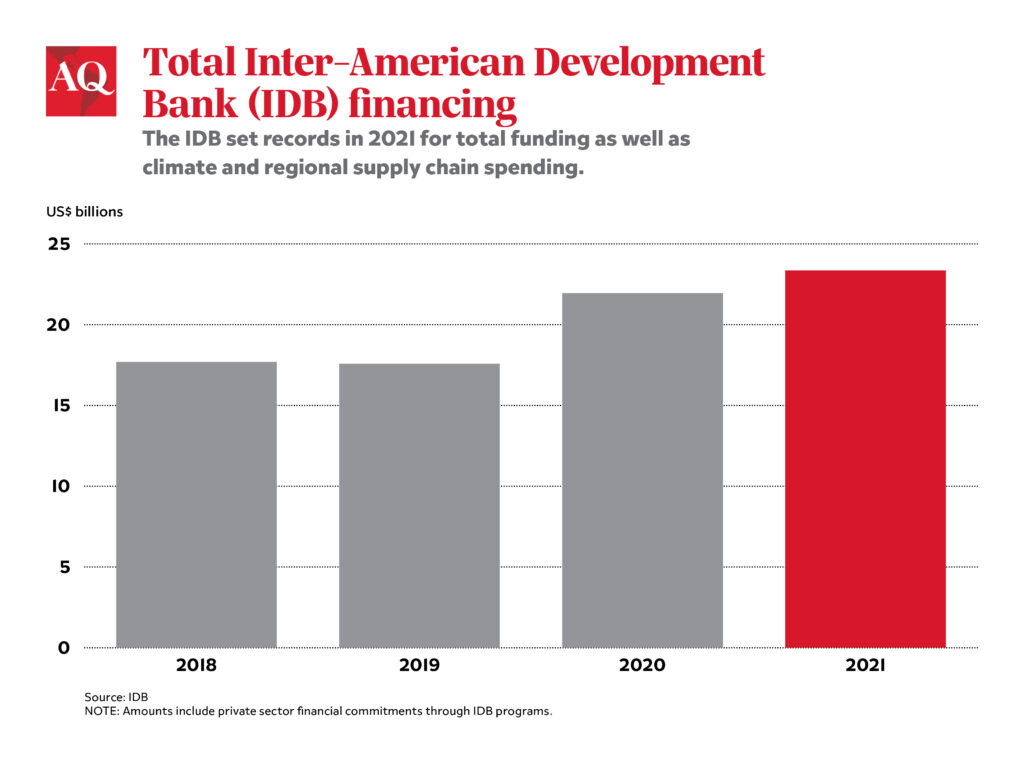 AQ

Total Inter-American Development Bank (IDB) financing

The IDB set records in 2021 for total funding as well as climate and regional supply chain spending.

US$ billions

25
20
15
10
5
0

2018
2019
2020
2021

Source: IDB
NOTE: Amounts include private sector financial commitments through IDB programs.